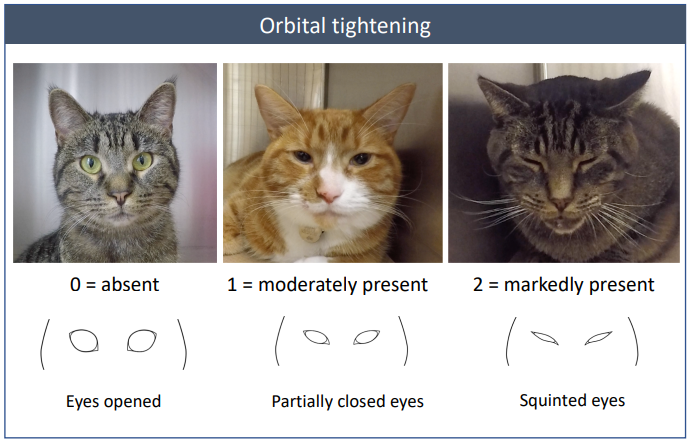 Orbital tightening

0 = absent

1 = moderately present

2 = markedly present

Eyes opened

Partially closed eyes

Squinted eyes